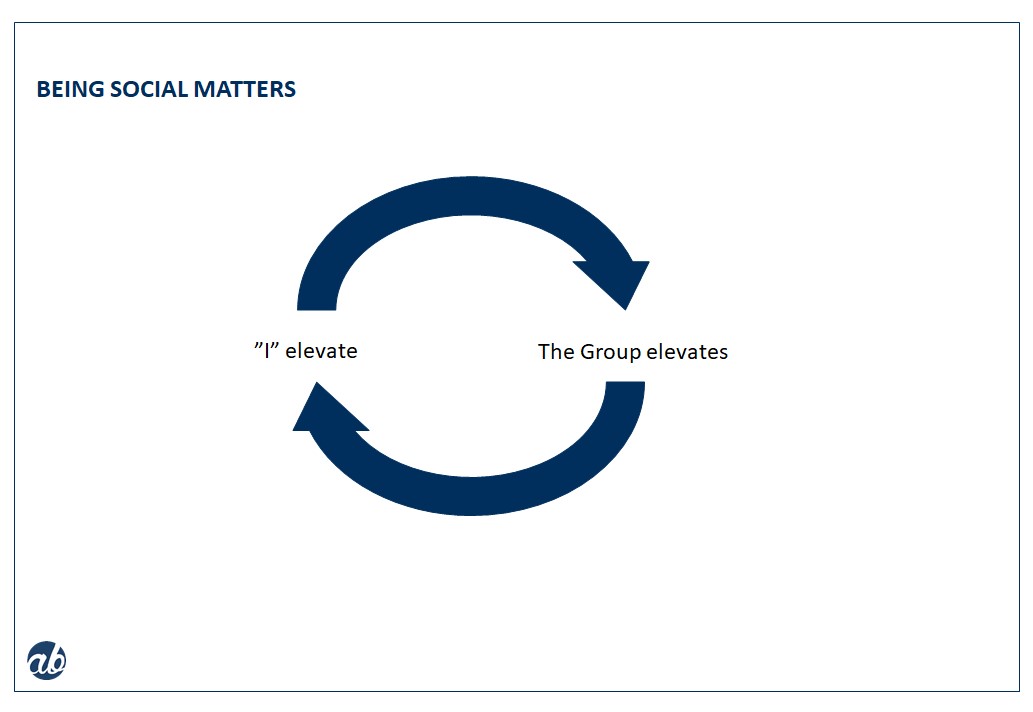 BEING SOCIAL MATTERS

”I” elevate

The Group elevates

ab